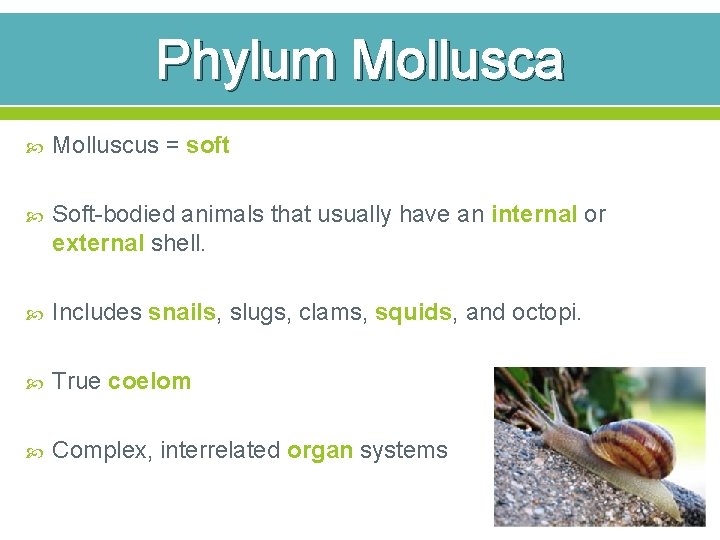 Phylum Mollusca

Molluscus = soft

Soft-bodied animals that usually have an internal or external shell.

Includes snails, slugs, clams, squids, and octopi.

True coelom

Complex, interrelated organ systems